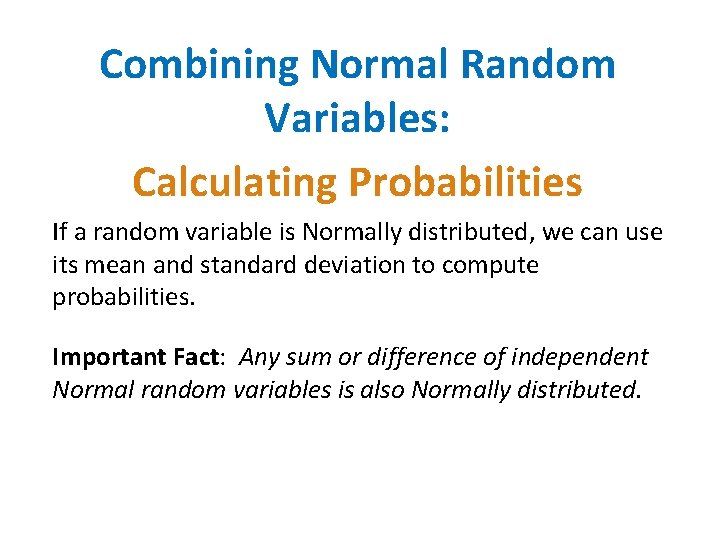 Combining Normal Random Variables:

Calculating Probabilities

If a random variable is Normally distributed, we can use its mean and standard deviation to compute probabilities.

Important Fact: Any sum or difference of independent Normal random variables is also Normally distributed.